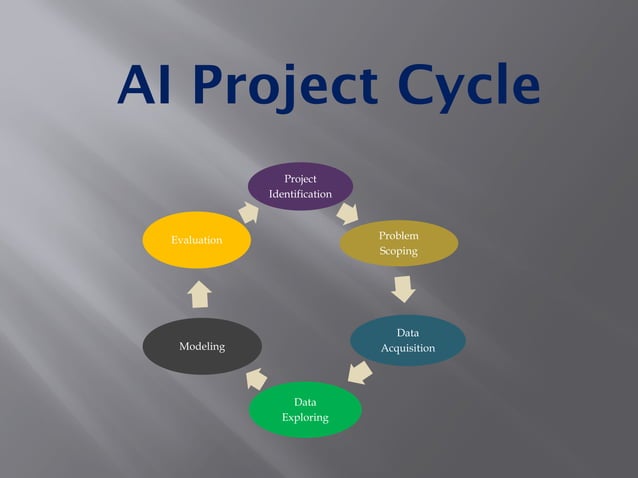 AI Project Cycle

Project Identification

Problem Scoping

Data Acquisition

Data Exploring

Modeling

Evaluation